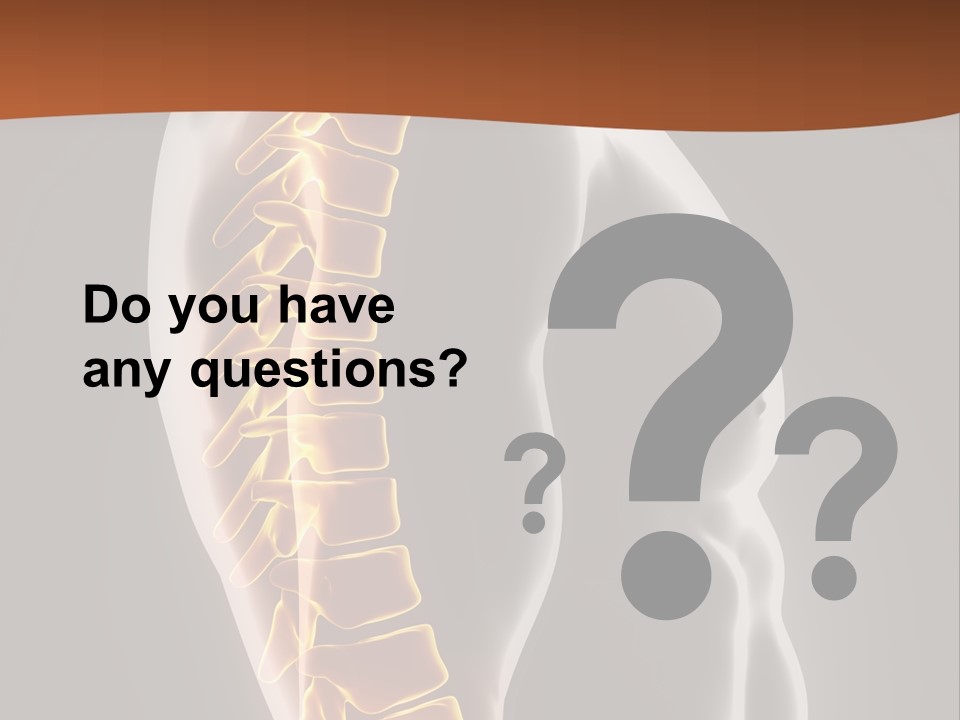 Do you have any questions?

?

?

?